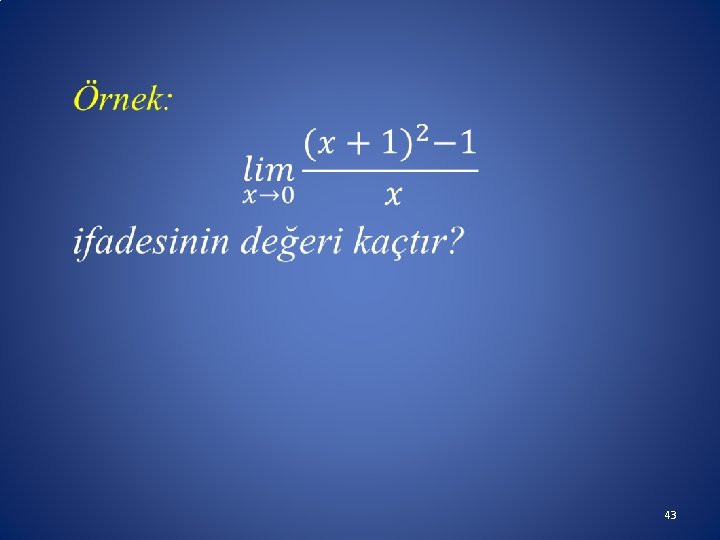 Örnek:

$\lim_{x \to 0} \frac{(x+1)^2-1}{x}$

ifadesinin değeri kaçtır?

43